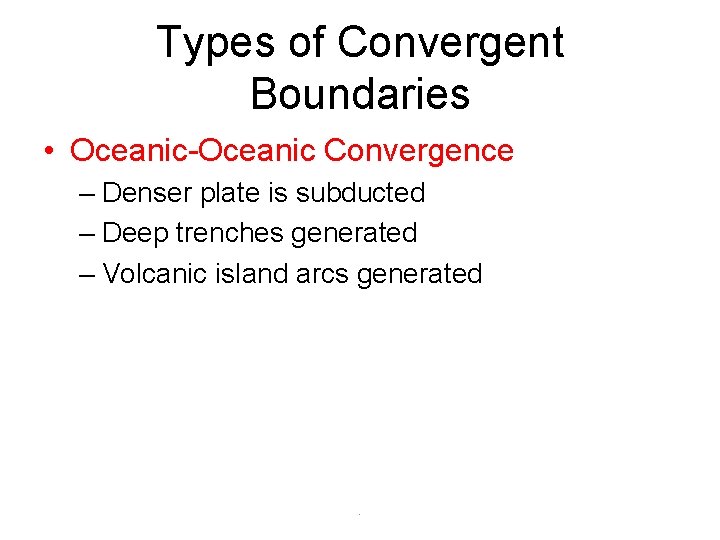 Types of Convergent Boundaries

• Oceanic-Oceanic Convergence
– Denser plate is subducted
– Deep trenches generated
– Volcanic island arcs generated